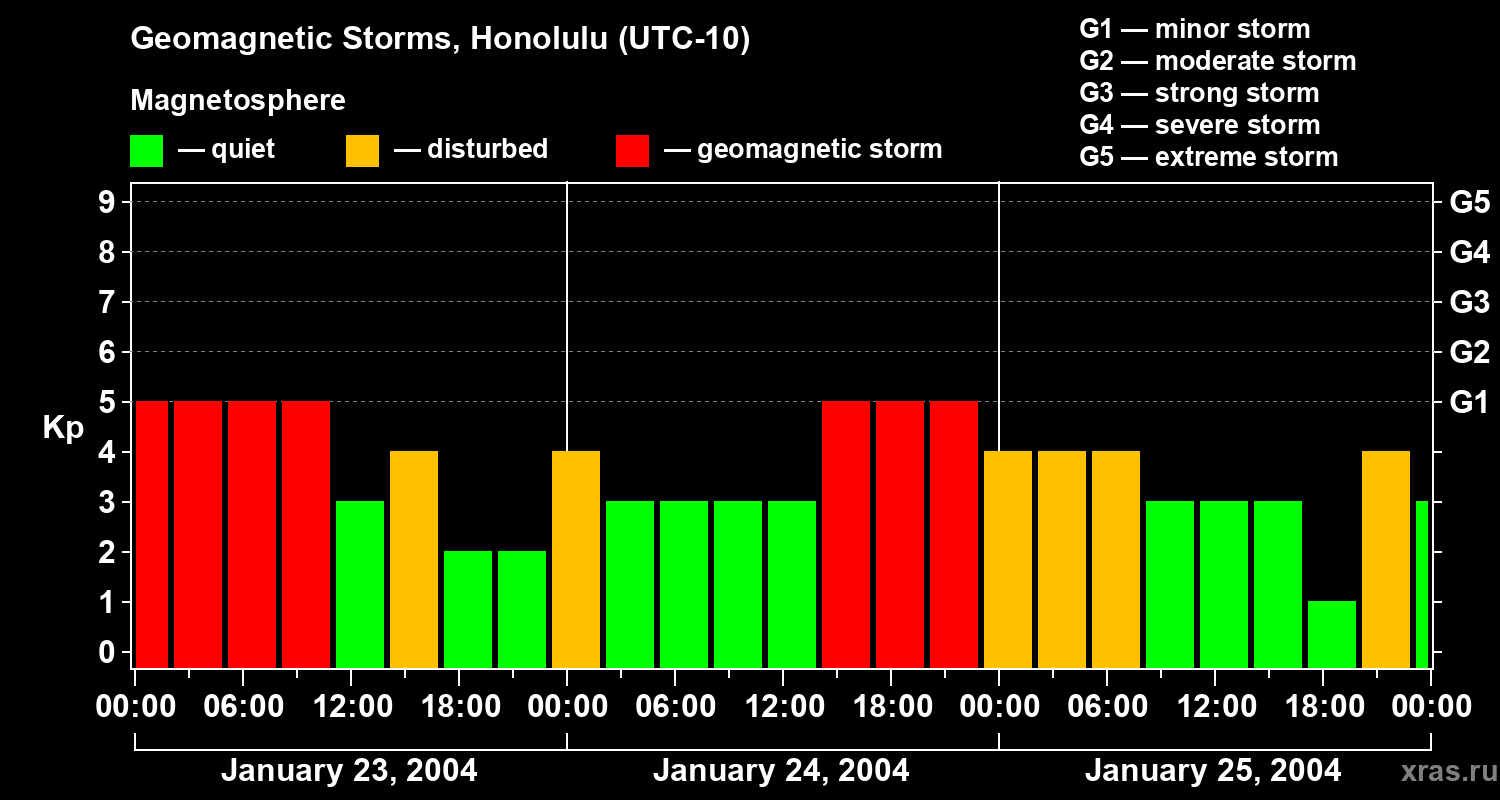 Geomagnetic Storms, Honolulu (UTC-10)

Magnetosphere

— quiet — disturbed — geomagnetic storm

G1 — minor storm
G2 — moderate storm
G3 — strong storm
G4 — severe storm
G5 — extreme storm

Kp

9
8
7
6
5
4
3
2
1
0

G5
G4
G3
G2
G1

00:00 06:00 12:00 18:00 00:00 06:00 12:00 18:00 00:00 06:00 12:00 18:00 00:00

January 23, 2004
January 24, 2004
January 25, 2004

xras.ru